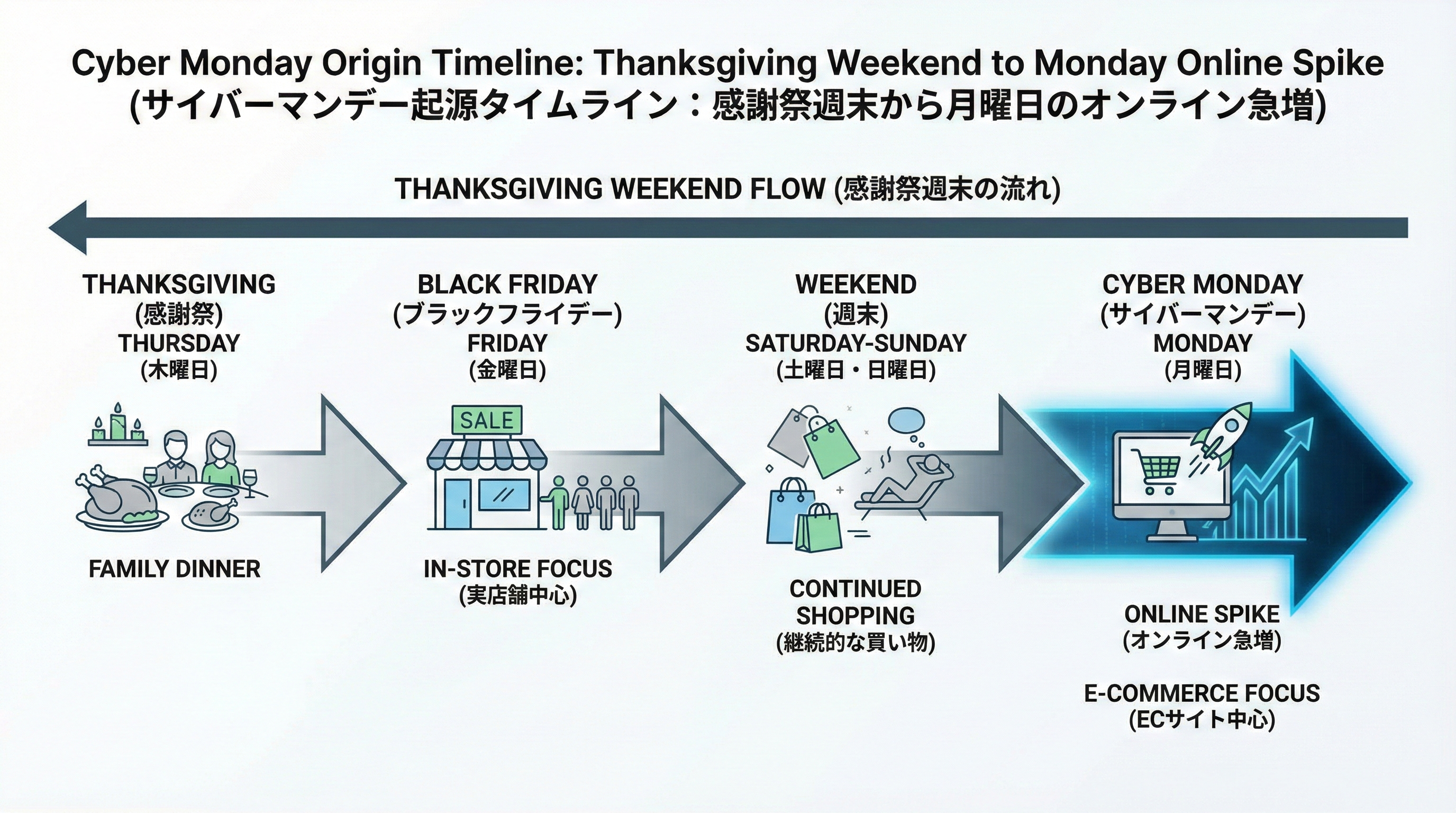 Cyber Monday Origin Timeline: Thanksgiving Weekend to Monday Online Spike
(サイバーマンデー起源タイムライン：感謝祭週末から月曜日のオンライン急増)

THANKSGIVING WEEKEND FLOW (感謝祭週末の流れ)

THANKSGIVING
(感謝祭)
THURSDAY
(木曜日)

FAMILY DINNER

BLACK FRIDAY
(ブラックフライデー)
FRIDAY
(金曜日)

SALE

IN-STORE FOCUS
(実店舗中心)

WEEKEND
(週末)
SATURDAY-SUNDAY
(土曜日・日曜日)

CONTINUED
SHOPPING
(継続的な買い物)

CYBER MONDAY
(サイバーマンデー)
MONDAY
(月曜日)

ONLINE SPIKE
(オンライン急増)

E-COMMERCE FOCUS
(ECサイト中心)